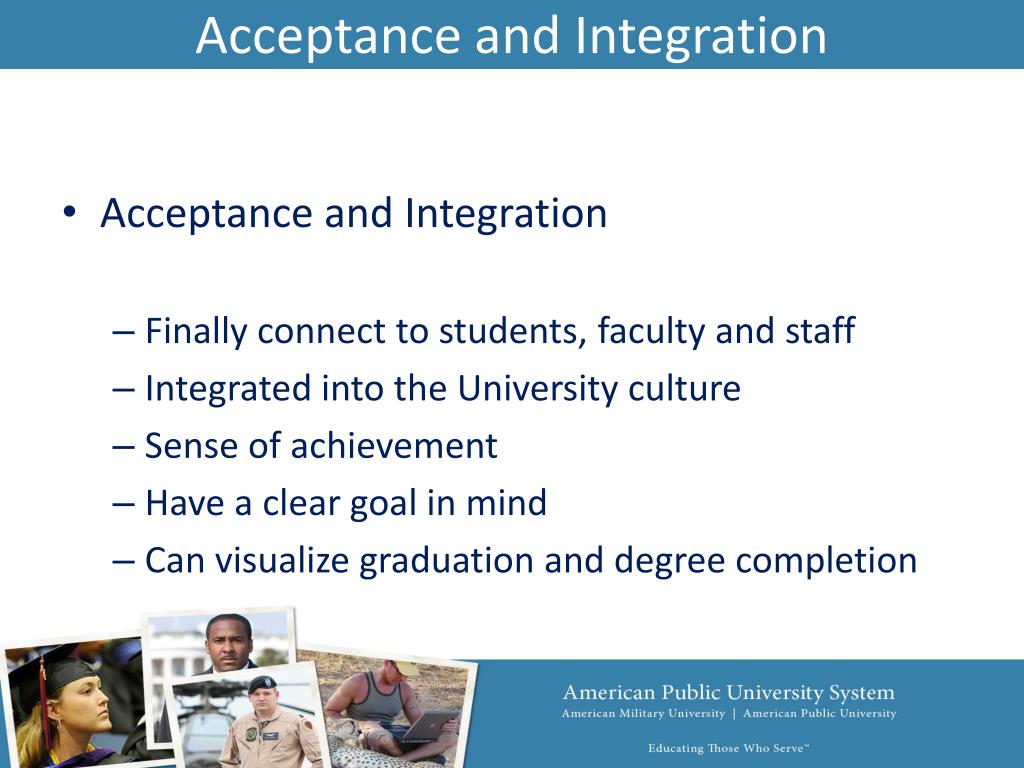 Acceptance and Integration

• Acceptance and Integration

– Finally connect to students, faculty and staff
– Integrated into the University culture
– Sense of achievement
– Have a clear goal in mind
– Can visualize graduation and degree completion

American Public University System
American Military University | American Public University

Educating Those Who Serve™